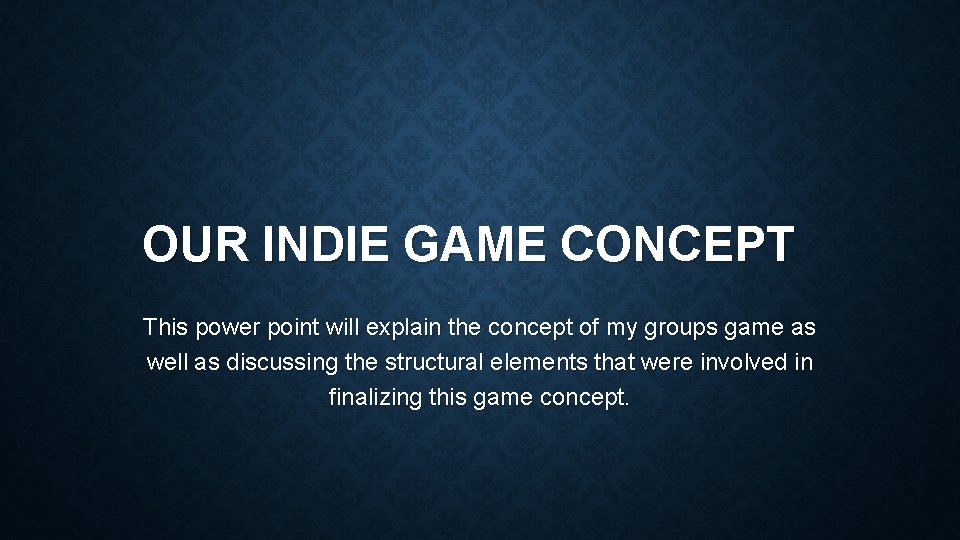 OUR INDIE GAME CONCEPT

This power point will explain the concept of my groups game as well as discussing the structural elements that were involved in finalizing this game concept.